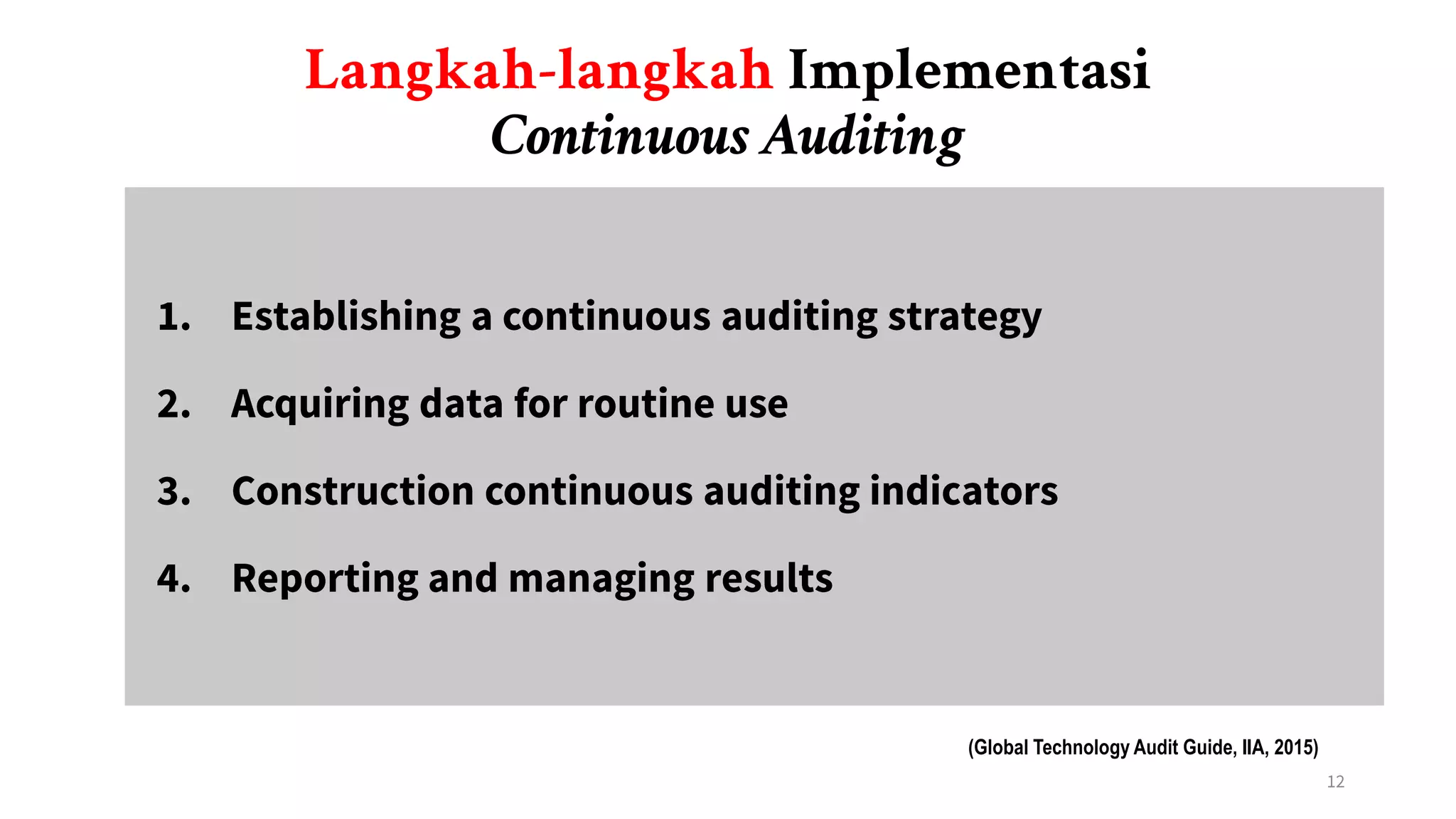 Langkah-langkah Implementasi
Continuous Auditing

1. Establishing a continuous auditing strategy

2. Acquiring data for routine use

3. Construction continuous auditing indicators

4. Reporting and managing results

(Global Technology Audit Guide, IIA, 2015)

12